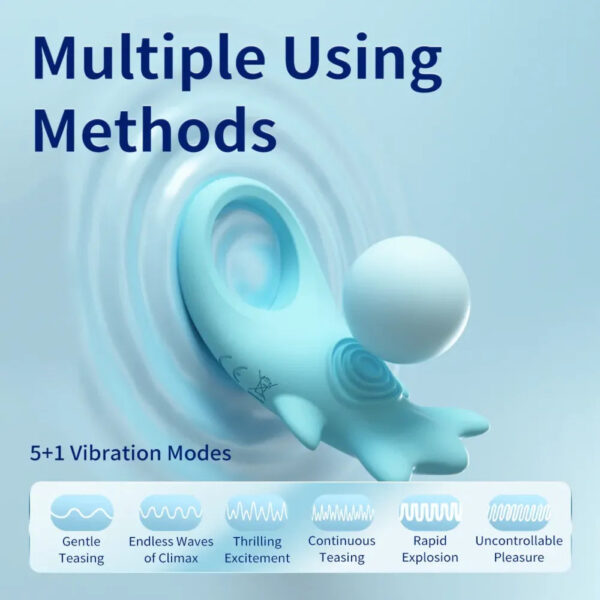 Multiple Using Methods

5+1 Vibration Modes

Gentle Teasing

Endless Waves of Climax

Thrilling Excitement

Continuous Teasing

Rapid Explosion

Uncontrollable Pleasure